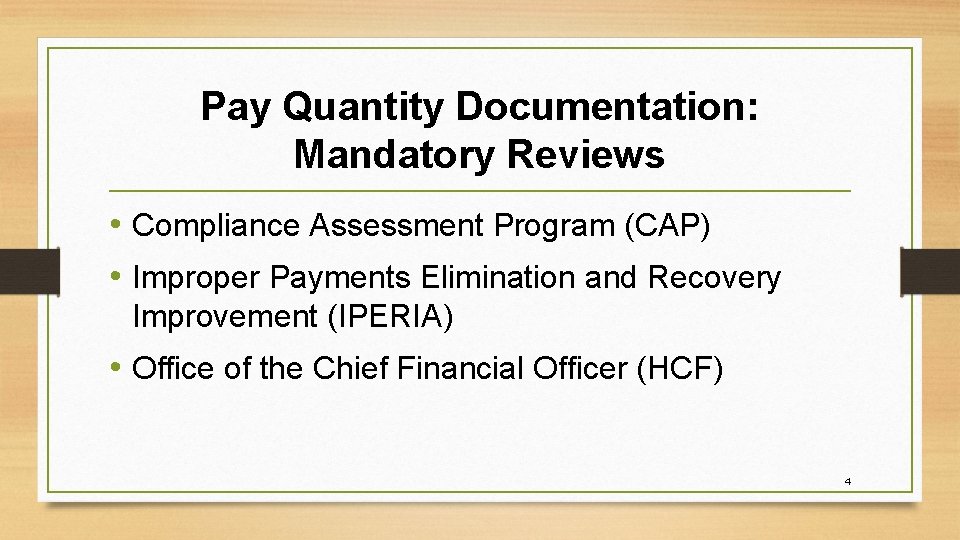 Pay Quantity Documentation: Mandatory Reviews

• Compliance Assessment Program (CAP)
• Improper Payments Elimination and Recovery Improvement (IPERIA)
• Office of the Chief Financial Officer (HCF)

4